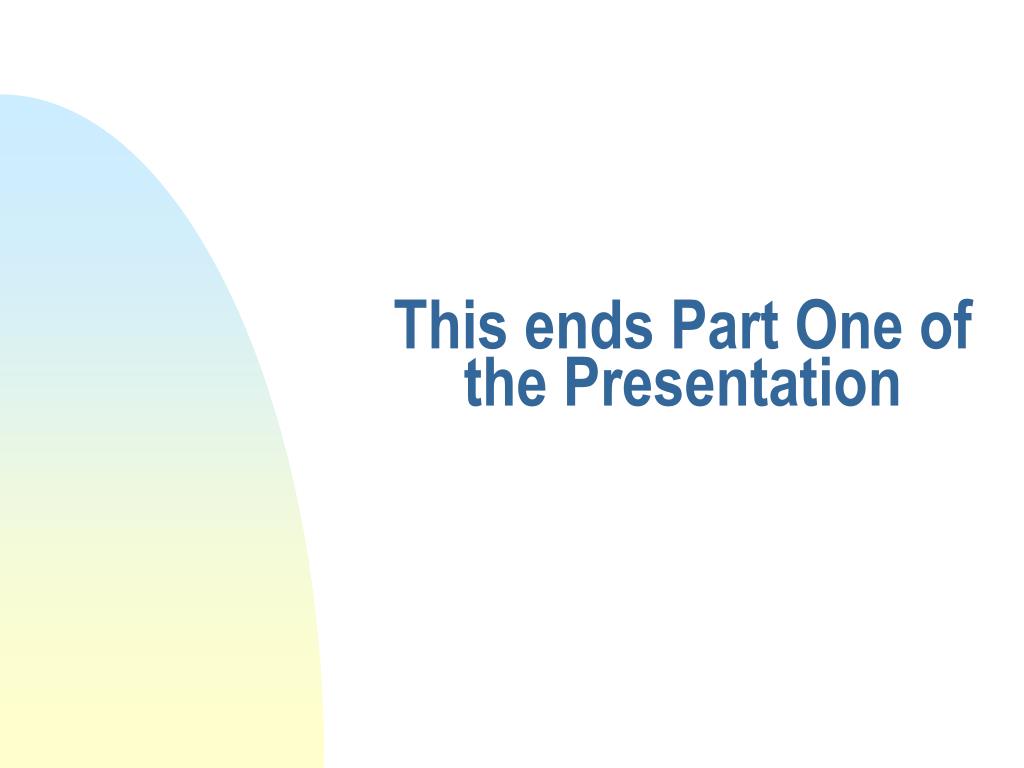 This ends Part One of the Presentation